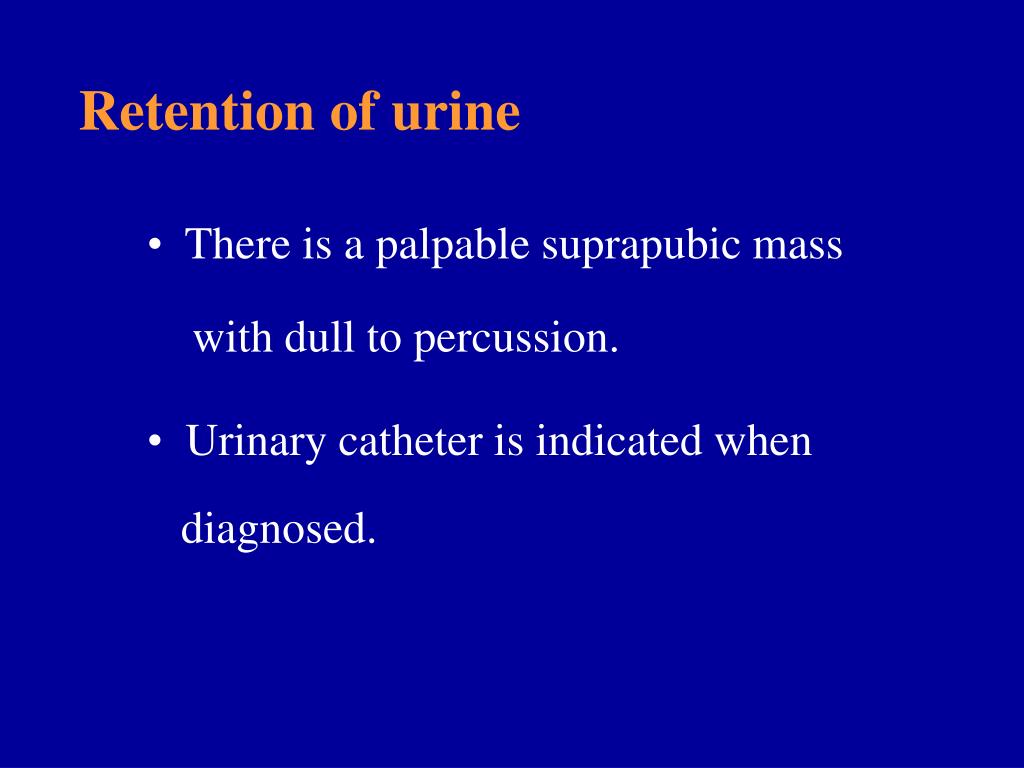 Retention of urine

• There is a palpable suprapubic mass with dull to percussion.

• Urinary catheter is indicated when diagnosed.